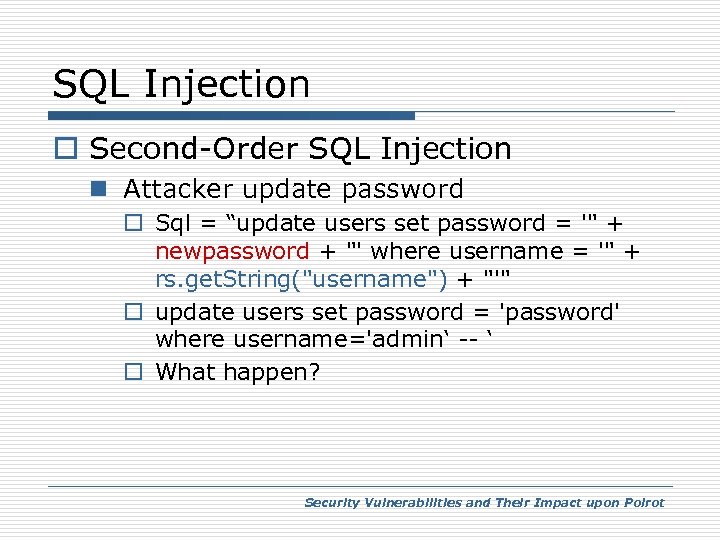 SQL Injection

Second-Order SQL Injection

Attacker update password

Sql = “update users set password = '" + newpassword + "' where username = '" + rs.getString("username") + "'"

update users set password = 'password' where username='admin‘ -- ‘

What happen?

Security Vulnerabilities and Their Impact upon Poirot